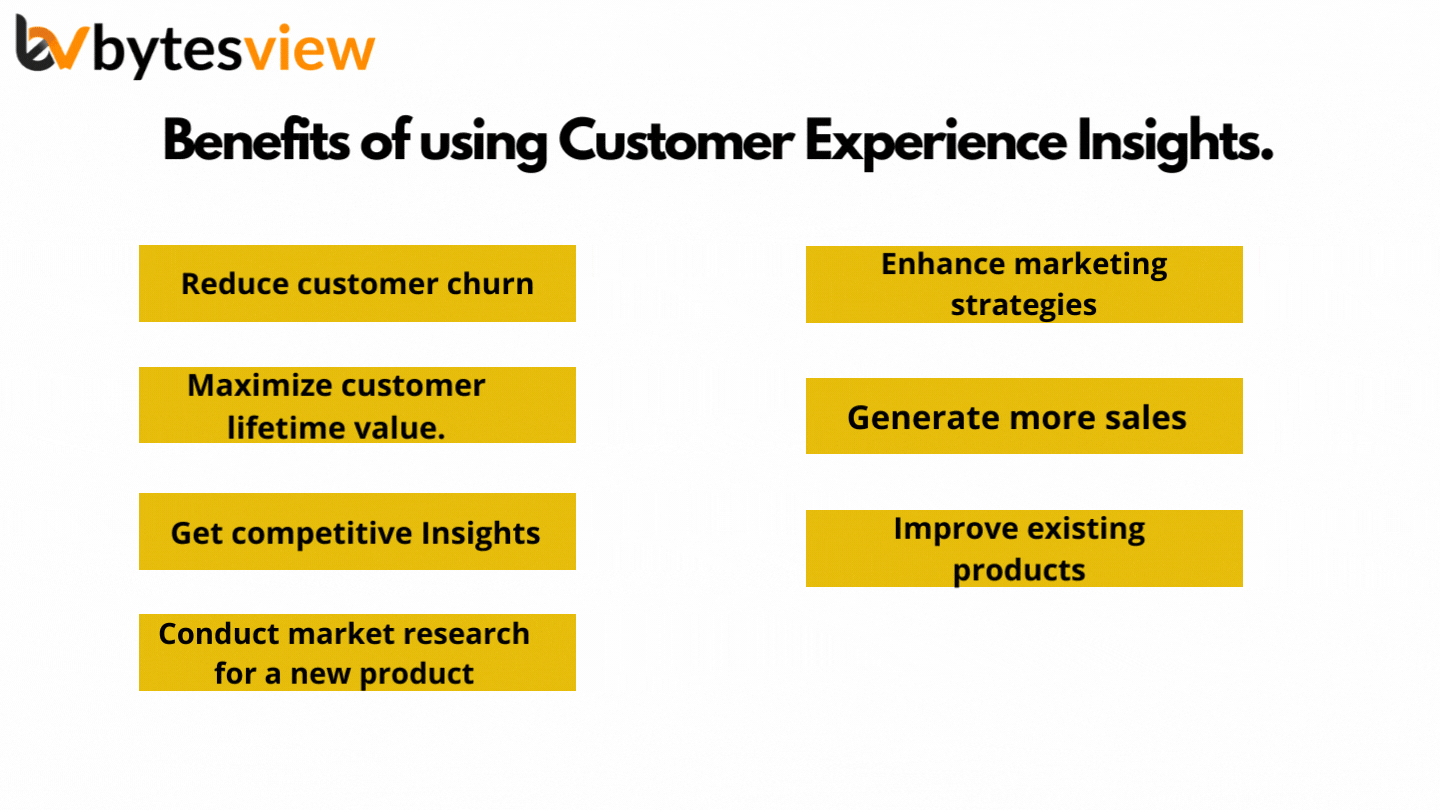 bytesview

Benefits of using Customer Experience Insights.

Reduce customer churn

Maximize customer lifetime value.

Get competitive Insights

Conduct market research for a new product

Enhance marketing strategies

Generate more sales

Improve existing products